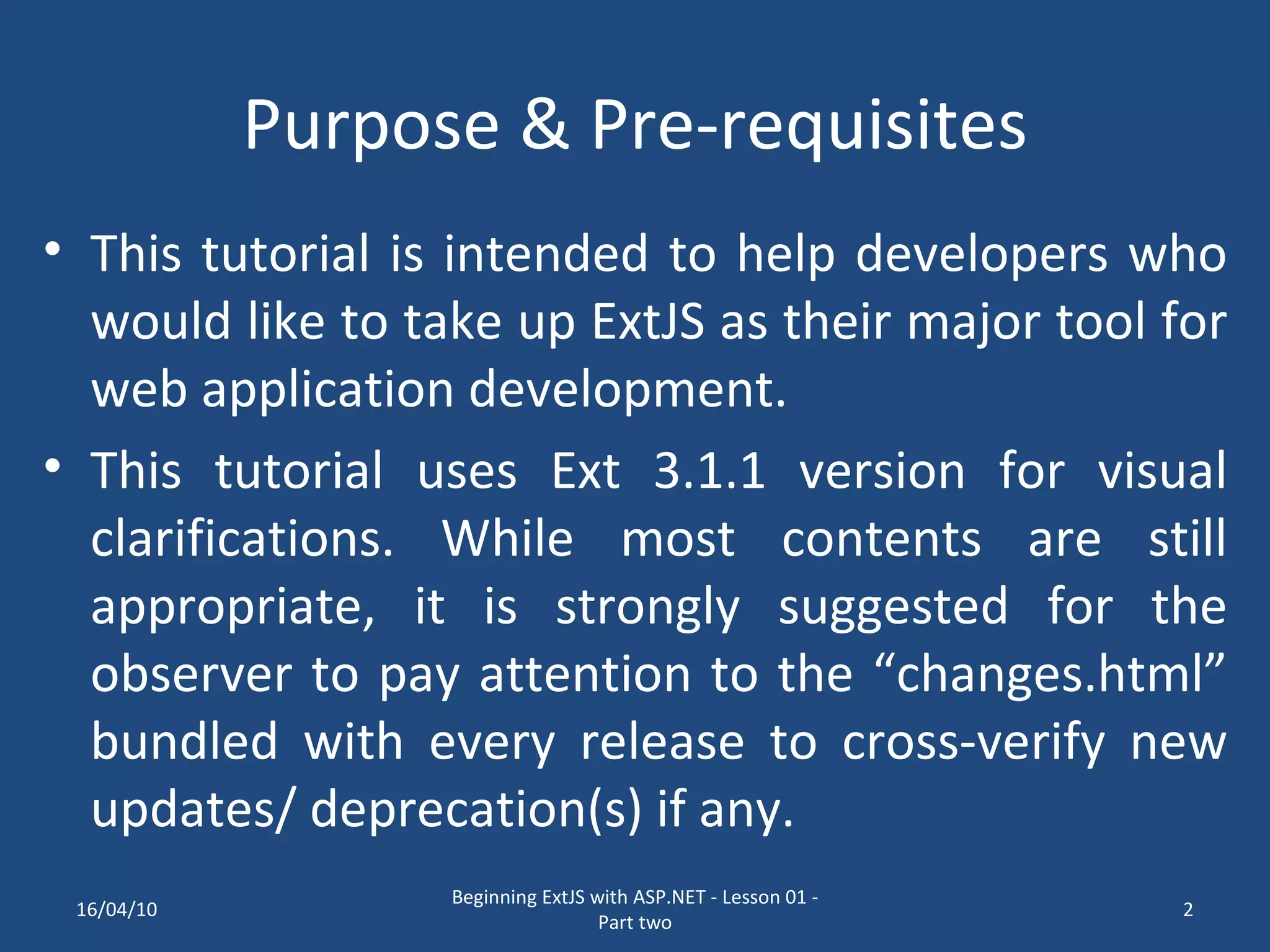 Purpose & Pre-requisites

• This tutorial is intended to help developers who would like to take up ExtJS as their major tool for web application development.

• This tutorial uses Ext 3.1.1 version for visual clarifications. While most contents are still appropriate, it is strongly suggested for the observer to pay attention to the “changes.html” bundled with every release to cross-verify new updates/ deprecation(s) if any.

16/04/10

Beginning ExtJS with ASP.NET - Lesson 01 - Part two

2